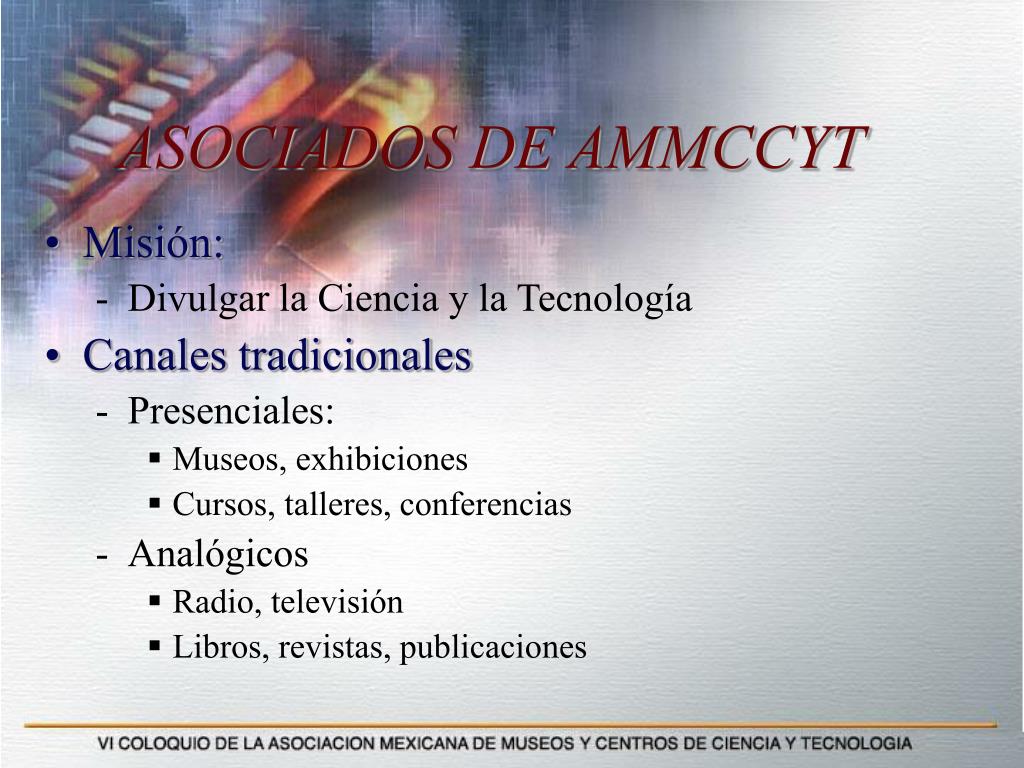 ASOCIADOS DE AMMCCYT

• Misión:
- Divulgar la Ciencia y la Tecnología
• Canales tradicionales
- Presenciales:
▪ Museos, exhibiciones
▪ Cursos, talleres, conferencias
- Analógicos
▪ Radio, televisión
▪ Libros, revistas, publicaciones

VI COLOQUIO DE LA ASOCIACION MEXICANA DE MUSEOS Y CENTROS DE CIENCIA Y TECNOLOGIA